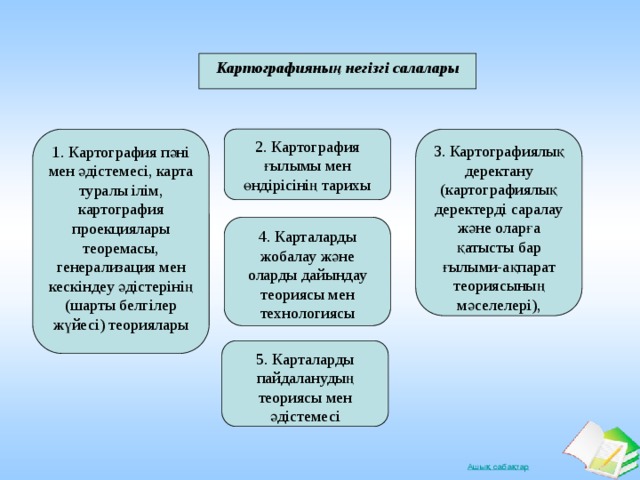 Картографияның негізгі салалары

1. Картография пәні мен әдістемесі, карта туралы ілім, картография проекциялары теоремасы, генерализация мен кескіндеу әдістерінің (шарты белгілер жүйесі) теориялары

2. Картография ғылымы мен өндірісінің тарихы

3. Картографиялық деректану (картографиялық деректерді саралау және оларға қатысты бар ғылыми-ақпарат теориясының мәселелері),

4. Карталарды жобалау және оларды дайындау теориясы мен технологиясы

5. Карталарды пайдаланудың теориясы мен әдістемесі

Ашық сабақтар